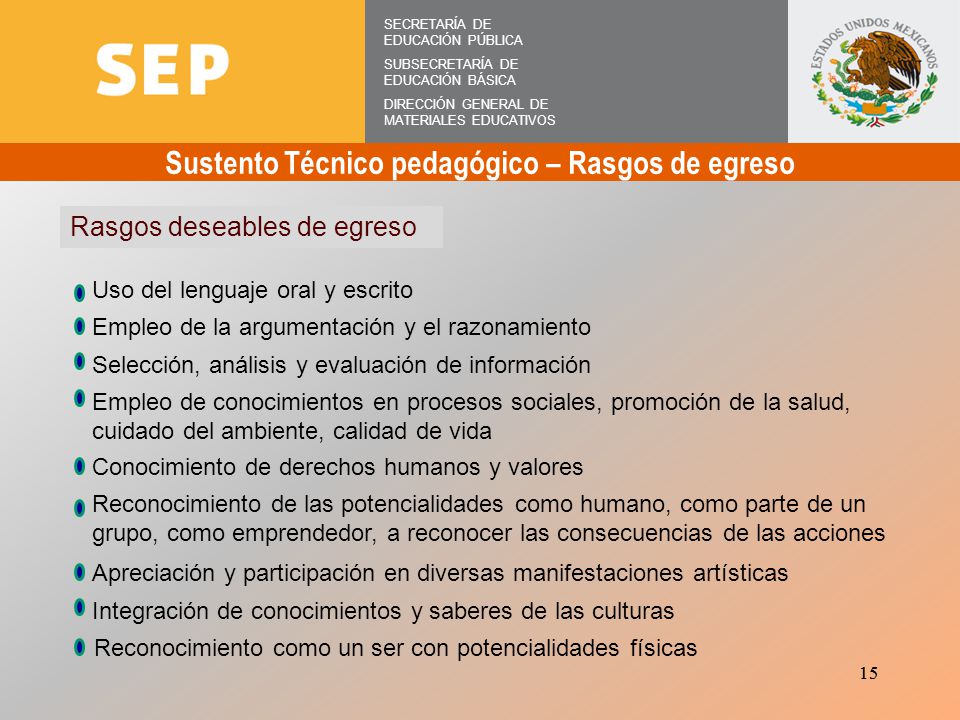 SEP

SECRETARÍA DE EDUCACIÓN PÚBLICA

SUBSECRETARÍA DE EDUCACIÓN BÁSICA

DIRECCIÓN GENERAL DE MATERIALES EDUCATIVOS

ESTADOS UNIDOS MEXICANOS

Sustento Técnico pedagógico – Rasgos de egreso

Rasgos deseables de egreso

Uso del lenguaje oral y escrito

Empleo de la argumentación y el razonamiento

Selección, análisis y evaluación de información

Empleo de conocimientos en procesos sociales, promoción de la salud, cuidado del ambiente, calidad de vida

Conocimiento de derechos humanos y valores

Reconocimiento de las potencialidades como humano, como parte de un grupo, como emprendedor, a reconocer las consecuencias de las acciones

Apreciación y participación en diversas manifestaciones artísticas

Integración de conocimientos y saberes de las culturas

Reconocimiento como un ser con potencialidades físicas

15